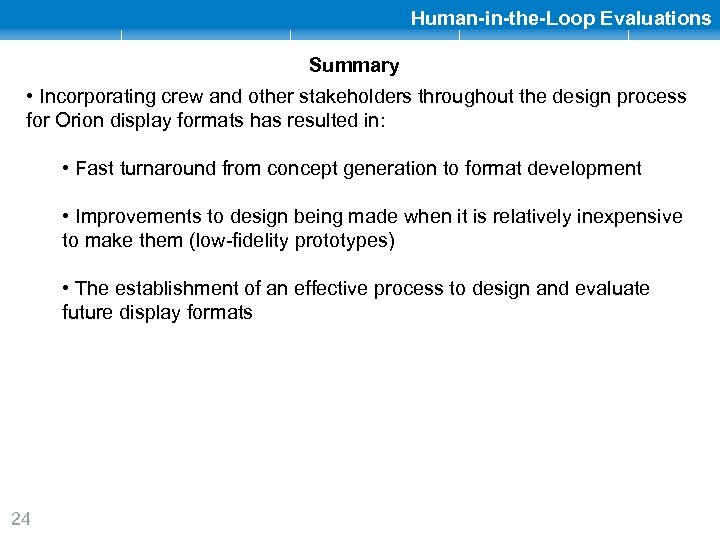 Human-in-the-Loop Evaluations

Summary

• Incorporating crew and other stakeholders throughout the design process for Orion display formats has resulted in:

• Fast turnaround from concept generation to format development

• Improvements to design being made when it is relatively inexpensive to make them (low-fidelity prototypes)

• The establishment of an effective process to design and evaluate future display formats

24